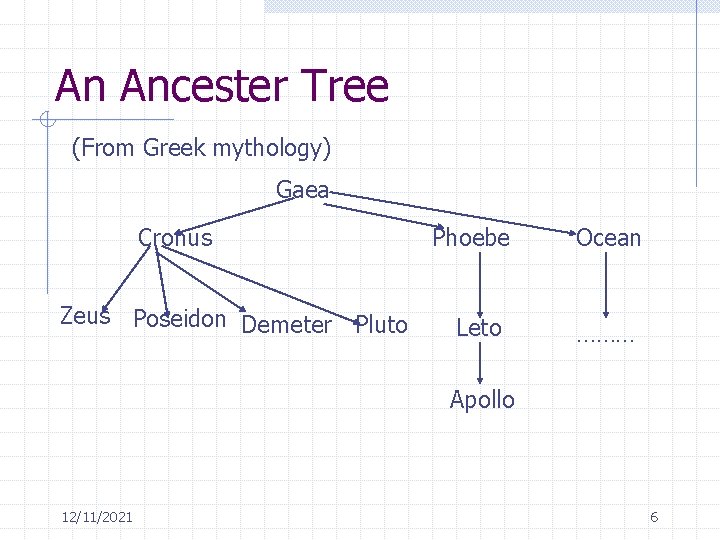 An Ancester Tree

(From Greek mythology)

Gaea

Cronus

Phoebe

Ocean

Zeus

Poseidon

Demeter

Pluto

Leto

……..

Apollo

12/11/2021

6